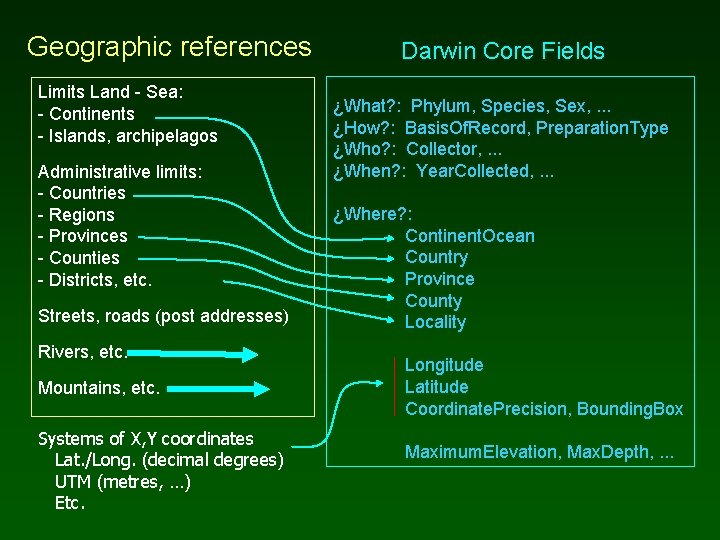 Geographic references

Limits Land - Sea:
- Continents
- Islands, archipelagos

Administrative limits:
- Countries
- Regions
- Provinces
- Counties
- Districts, etc.

Streets, roads (post addresses)

Rivers, etc.

Mountains, etc.

Systems of X,Y coordinates
Lat./Long. (decimal degrees)
UTM (metres, ...)
Etc.

Darwin Core Fields

¿What?: Phylum, Species, Sex, ...
¿How?: BasisOfRecord, PreparationType
¿Who?: Collector, ...
¿When?: YearCollected, ...

¿Where?:
ContinentOcean
Country
Province
County
Locality

Longitude
Latitude
CoordinatePrecision, BoundingBox

MaximumElevation, MaxDepth, ...